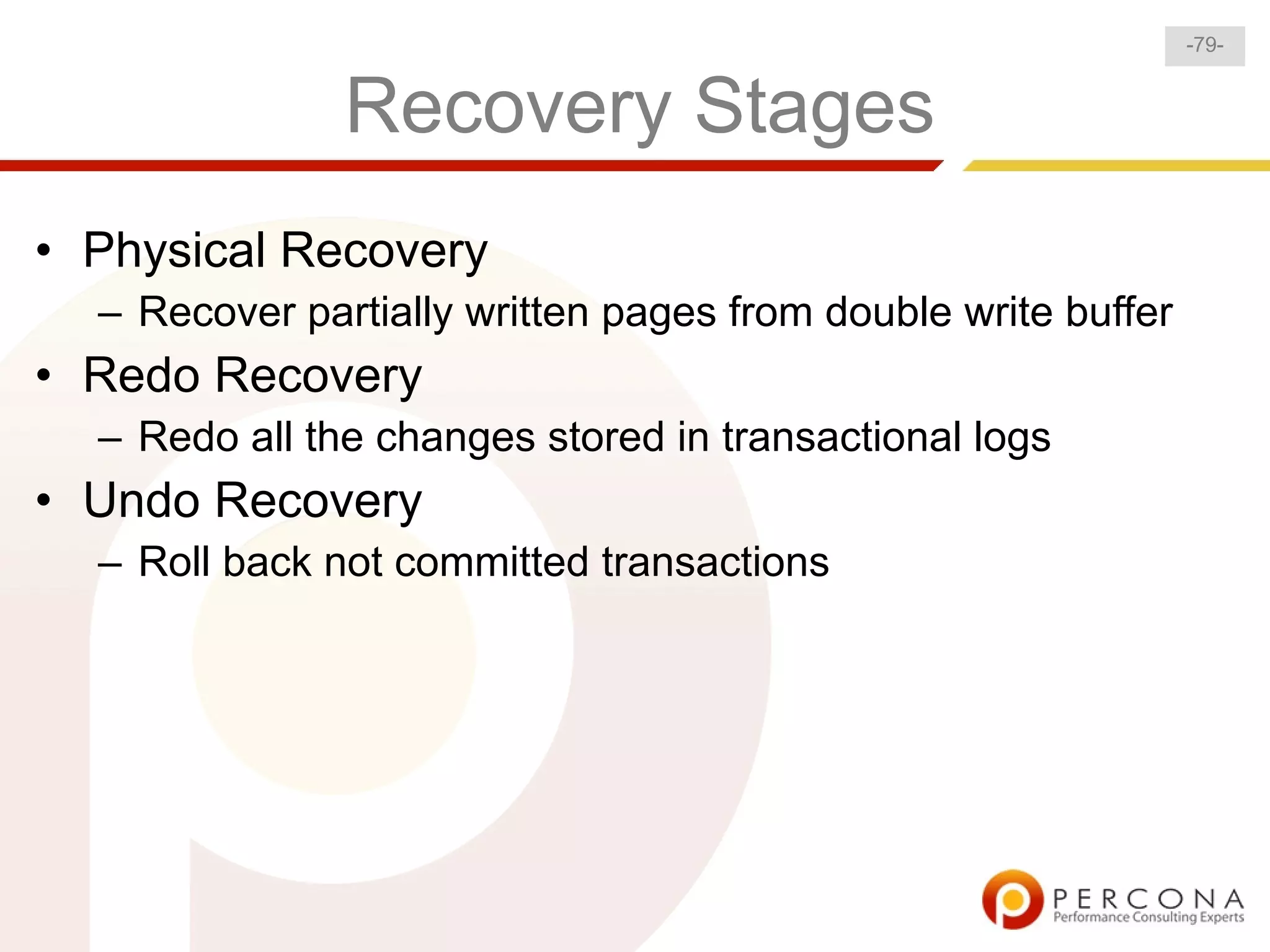 -79-

Recovery Stages

• Physical Recovery
– Recover partially written pages from double write buffer
• Redo Recovery
– Redo all the changes stored in transactional logs
• Undo Recovery
– Roll back not committed transactions

PERCONA
Performance Consulting Experts